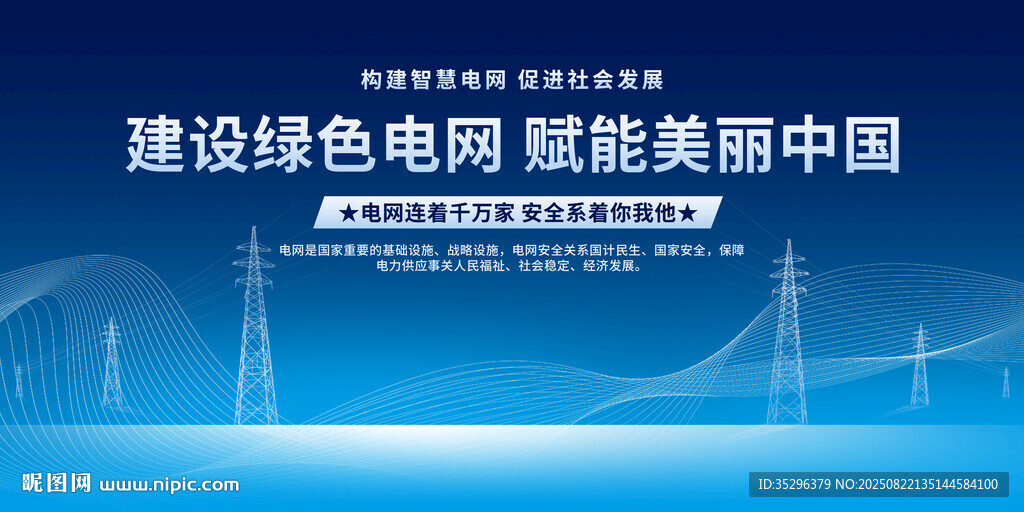 构建智慧电网 促进社会发展

建设绿色电网 赋能美丽中国

★电网连着千万家 安全系着你我他★

电网是国家重要的基础设施、战略设施，电网安全关系国计民生、国家安全，保障电力供应事关人民福祉、社会稳定、经济发展。

昵图网 www.nipic.com

ID:35296379 NO:20250822135144584100